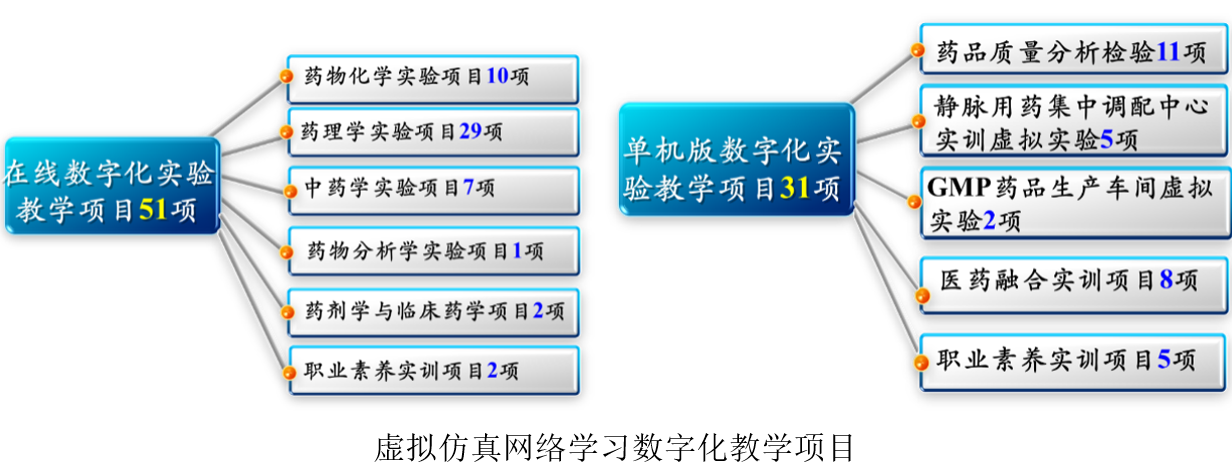 在线数字化实验教学项目51项

药物化学实验项目10项

药理学实验项目29项

中药学实验项目7项

药物分析学实验项目1项

药剂学与临床药学项目2项

职业素养实训项目2项

单机版数字化实验教学项目31项

药品质量分析检验11项

静脉用药集中调配中心实训虚拟实验5项

GMP药品生产车间虚拟实验2项

医药融合实训项目8项

职业素养实训项目5项

虚拟仿真网络学习数字化教学项目